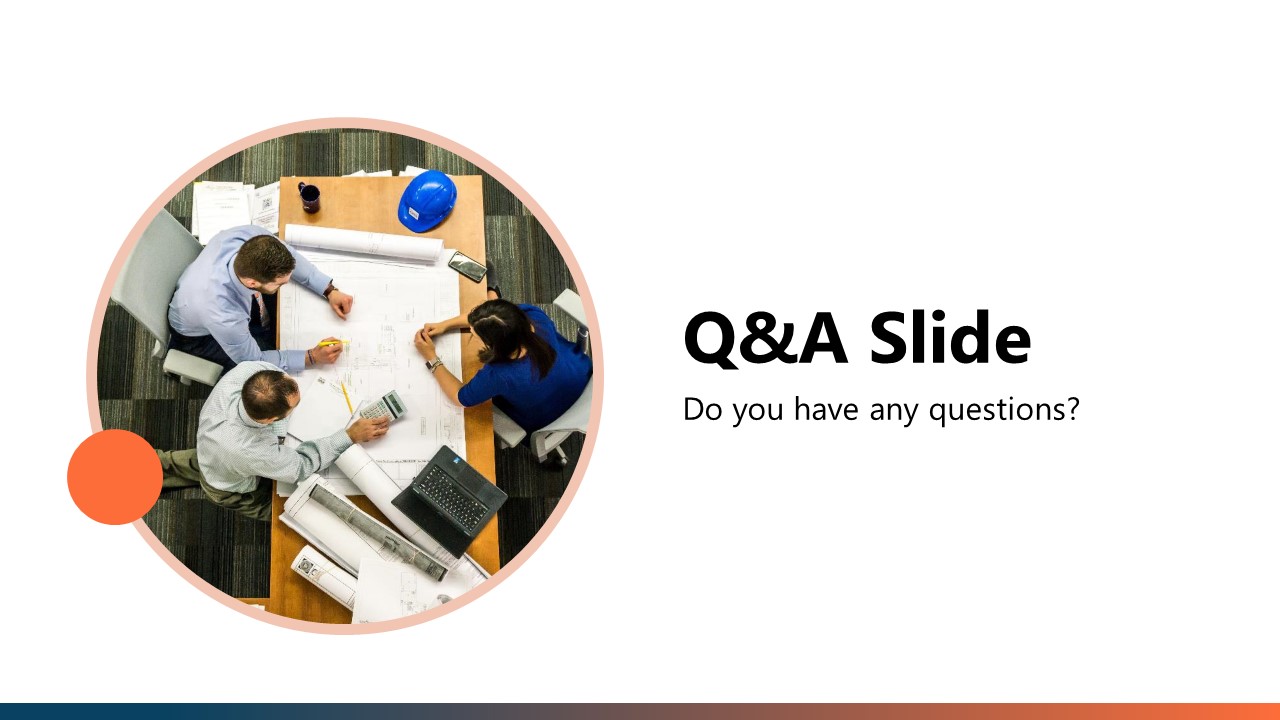 Q&A Slide

Do you have any questions?